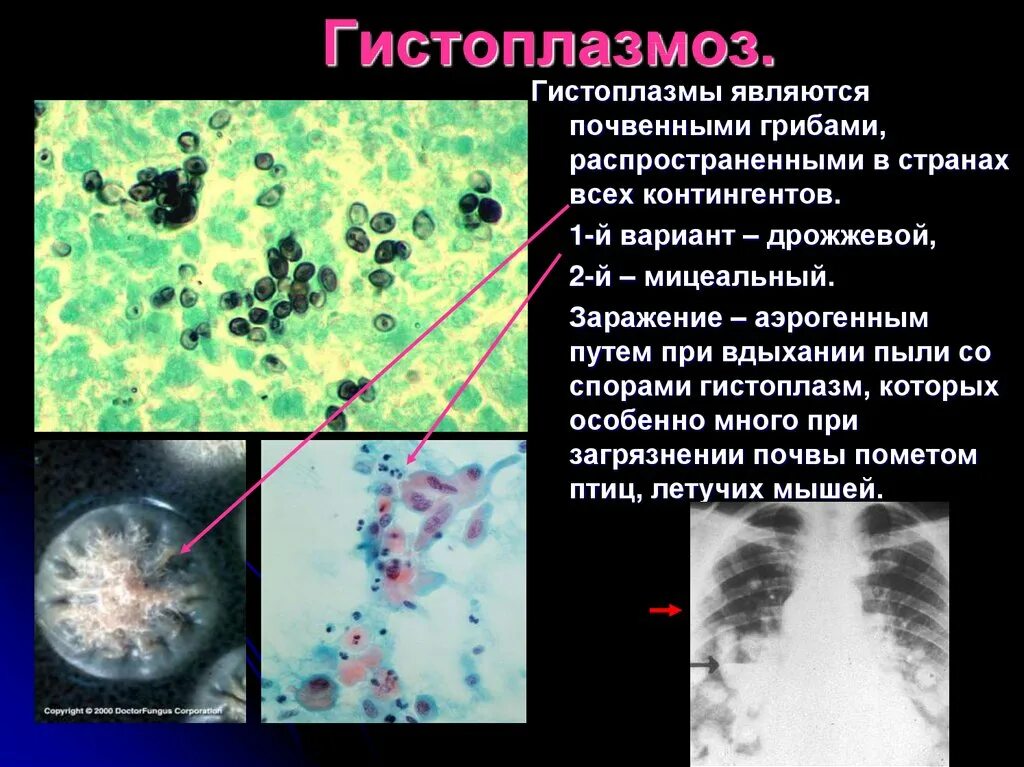 Гистоплазмоз.

Гистоплазмы являются почвенными грибами, распространенными в странах всех контингентов.

1-й вариант – дрожжевой,

2-й – мицеальный.

Заражение – аэрогенным путем при вдыхании пыли со спорами гистоплазм, которых особенно много при загрязнении почвы пометом птиц, летучих мышей.

Copyright © 2000 DoctorFungus Corporation